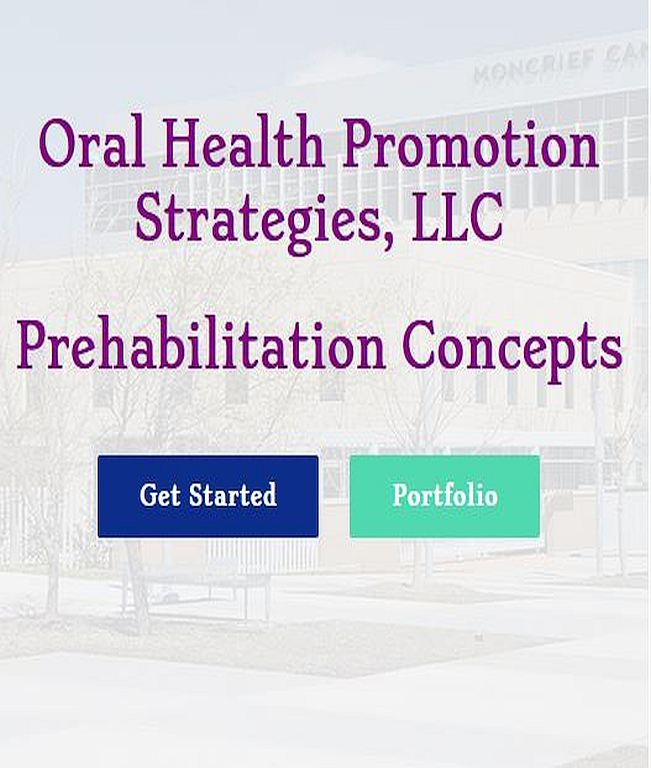 MONCRIEF CAN

Oral Health Promotion Strategies, LLC

Prehabilitation Concepts

Get Started

Portfolio